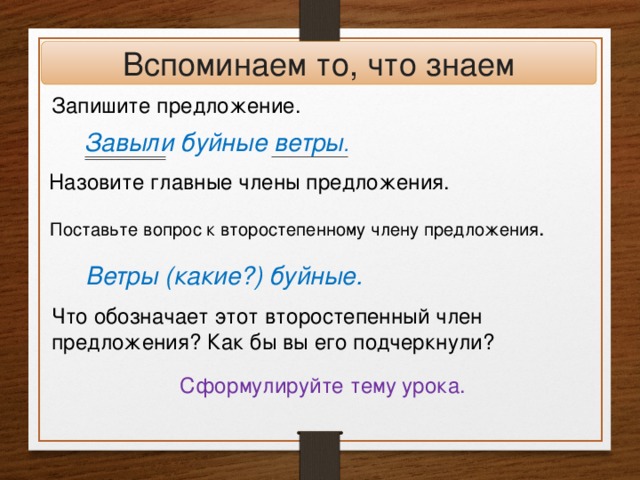 Вспоминаем то, что знаем

Запишите предложение.

Завыли буйные ветры.

Назовите главные члены предложения.

Поставьте вопрос к второстепенному члену предложения.

Ветры (какие?) буйные.

Что обозначает этот второстепенный член предложения? Как бы вы его подчеркнули?

Сформулируйте тему урока.